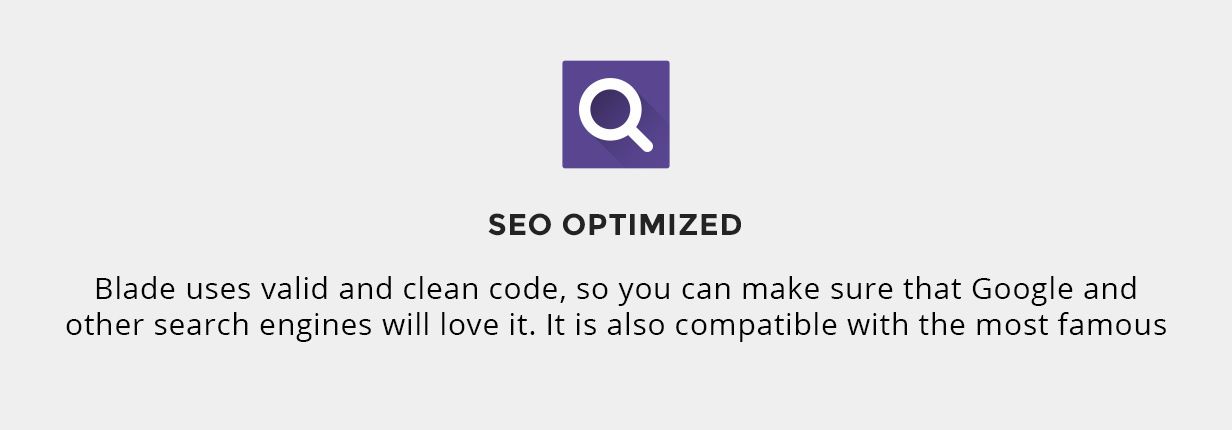 SEO OPTIMIZED

Blade uses valid and clean code, so you can make sure that Google and other search engines will love it. It is also compatible with the most famous